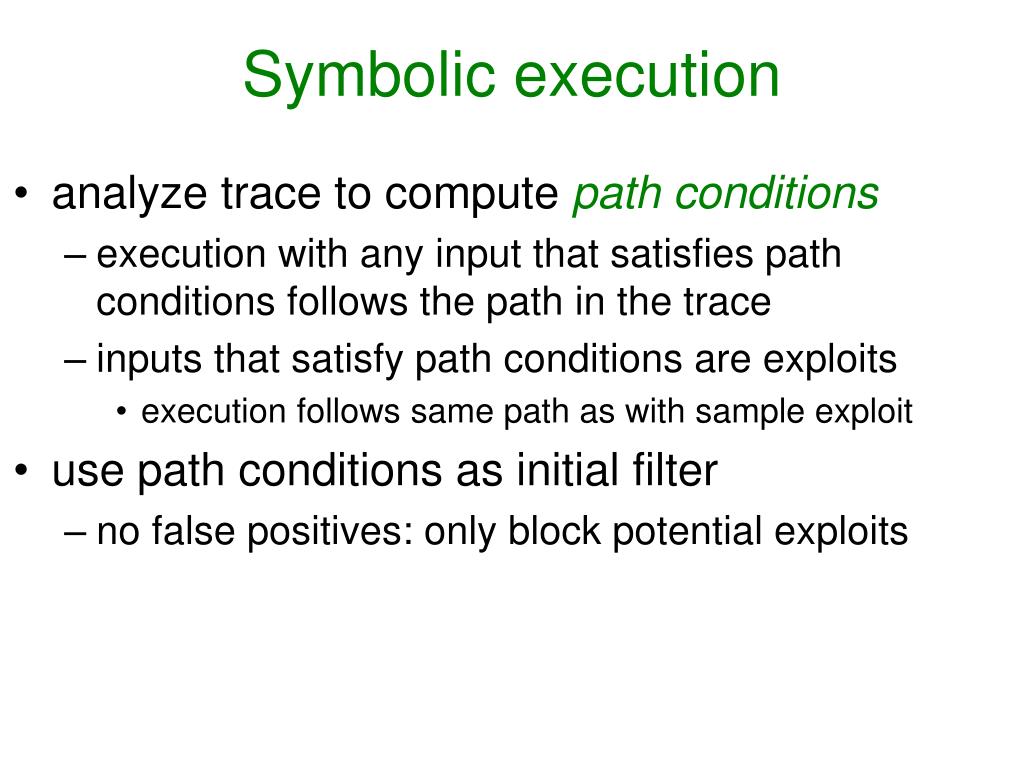 Symbolic execution

• analyze trace to compute path conditions
– execution with any input that satisfies path conditions follows the path in the trace
– inputs that satisfy path conditions are exploits
• execution follows same path as with sample exploit
• use path conditions as initial filter
– no false positives: only block potential exploits